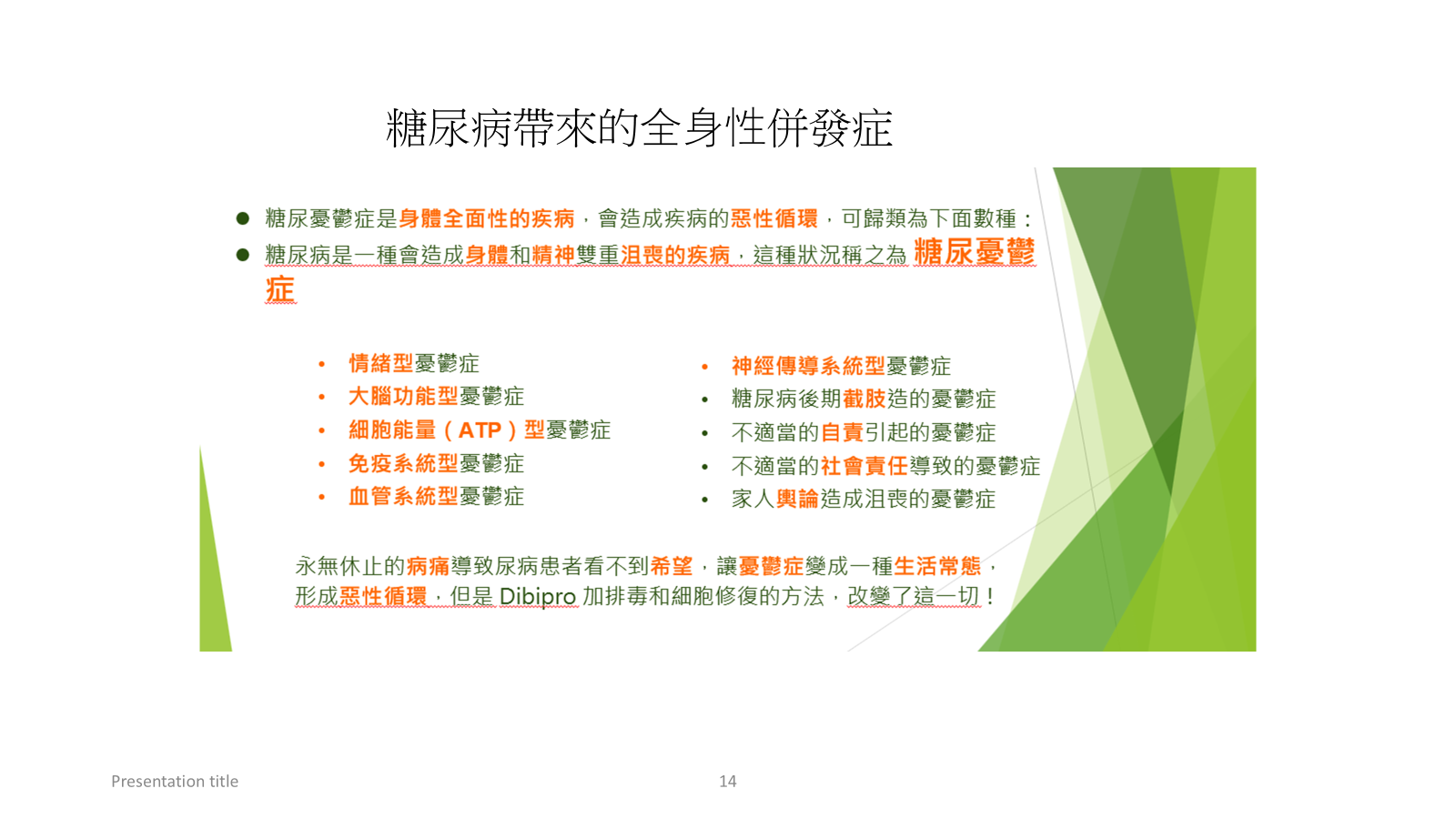 糖尿病帶來的全身性併發症

● 糖尿憂鬱症是身體全面性的疾病，會造成疾病的惡性循環，可歸類為下面數種：
● 糖尿病是一種會造成身體和精神雙重沮喪的疾病，這種狀況稱之為 糖尿憂鬱症

• 情緒型憂鬱症
• 大腦功能型憂鬱症
• 細胞能量（ATP）型憂鬱症
• 免疫系統型憂鬱症
• 血管系統型憂鬱症

• 神經傳導系統型憂鬱症
• 糖尿病後期截肢造的憂鬱症
• 不適當的自責引起的憂鬱症
• 不適當的社會責任導致的憂鬱症
• 家人輿論造成沮喪的憂鬱症

永無休止的病痛導致尿病患者看不到希望，讓憂鬱症變成一種生活常態，形成惡性循環，但是 Dibipro 加排毒和細胞修復的方法，改變了這一切！

Presentation title

14